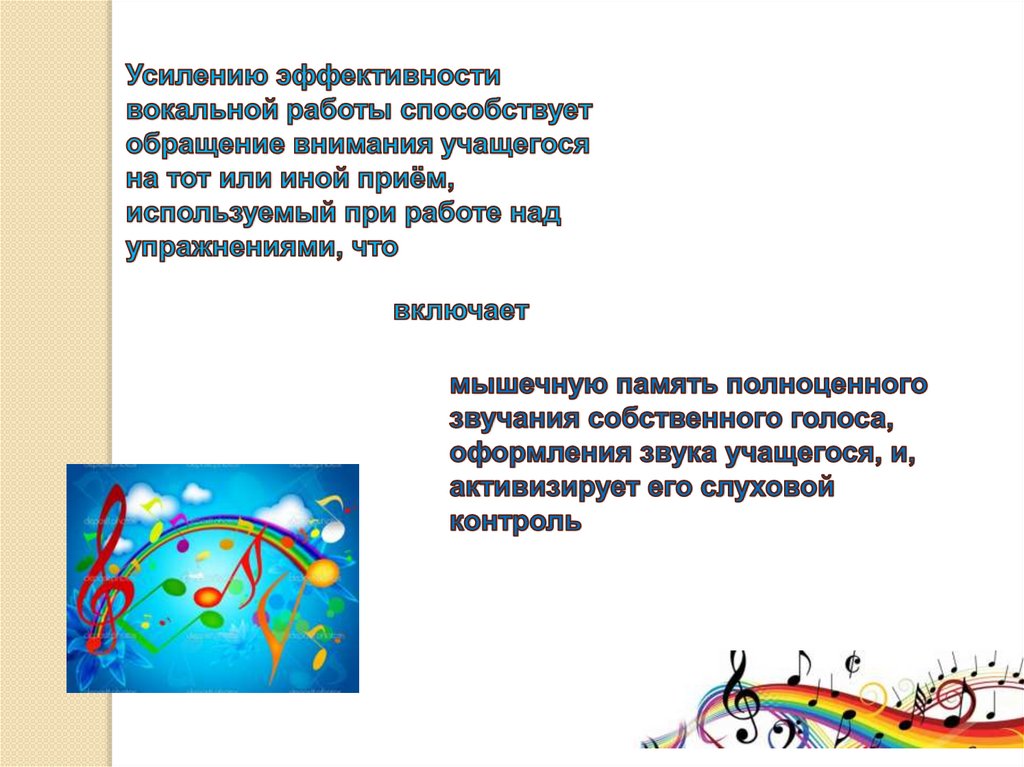 Усилению эффективности вокальной работы способствует обращение внимания учащегося на тот или иной приём, используемый при работе над упражнениями, что

включает

мышечную память полноценного звучания собственного голоса, оформления звука учащегося, и, активизирует его слуховой контроль